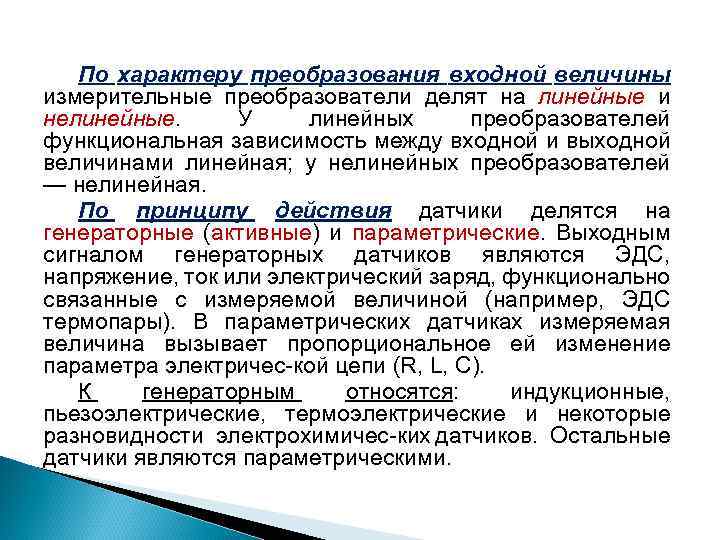 По характеру преобразования входной величины измерительные преобразователи делят на линейные и нелинейные. У линейных преобразователей функциональная зависимость между входной и выходной величинами линейная; у нелинейных преобразователей — нелинейная.

По принципу действия датчики делятся на генераторные (активные) и параметрические. Выходным сигналом генераторных датчиков являются ЭДС, напряжение, ток или электрический заряд, функционально связанные с измеряемой величиной (например, ЭДС термопары). В параметрических датчиках измеряемая величина вызывает пропорциональное ей изменение параметра электричес-кой цепи (R, L, C).

К генераторным относятся: индукционные, пьезоэлектрические, термоэлектрические и некоторые разновидности электрохимичес-ких датчиков. Остальные датчики являются параметрическими.